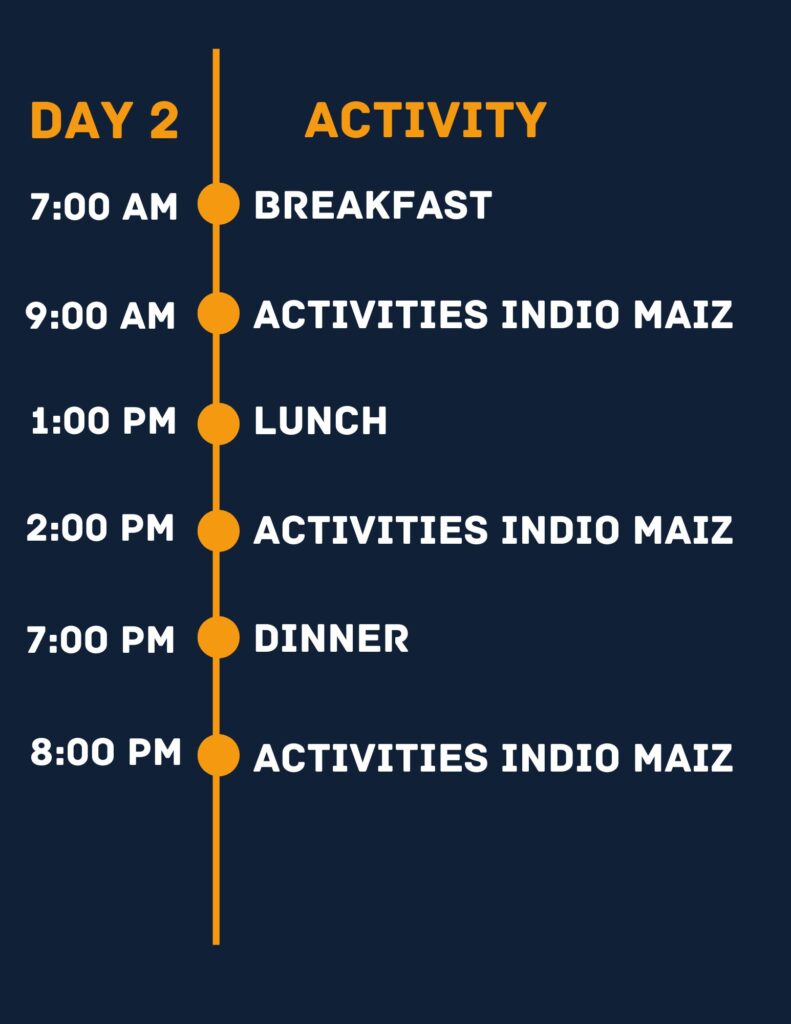 | DAY 2 | ACTIVITY |
|---|---|
| 7:00 AM | BREAKFAST |
| 9:00 AM | ACTIVITIES INDIO MAIZ |
| 1:00 PM | LUNCH |
| 2:00 PM | ACTIVITIES INDIO MAIZ |
| 7:00 PM | DINNER |
| 8:00 PM | ACTIVITIES INDIO MAIZ |